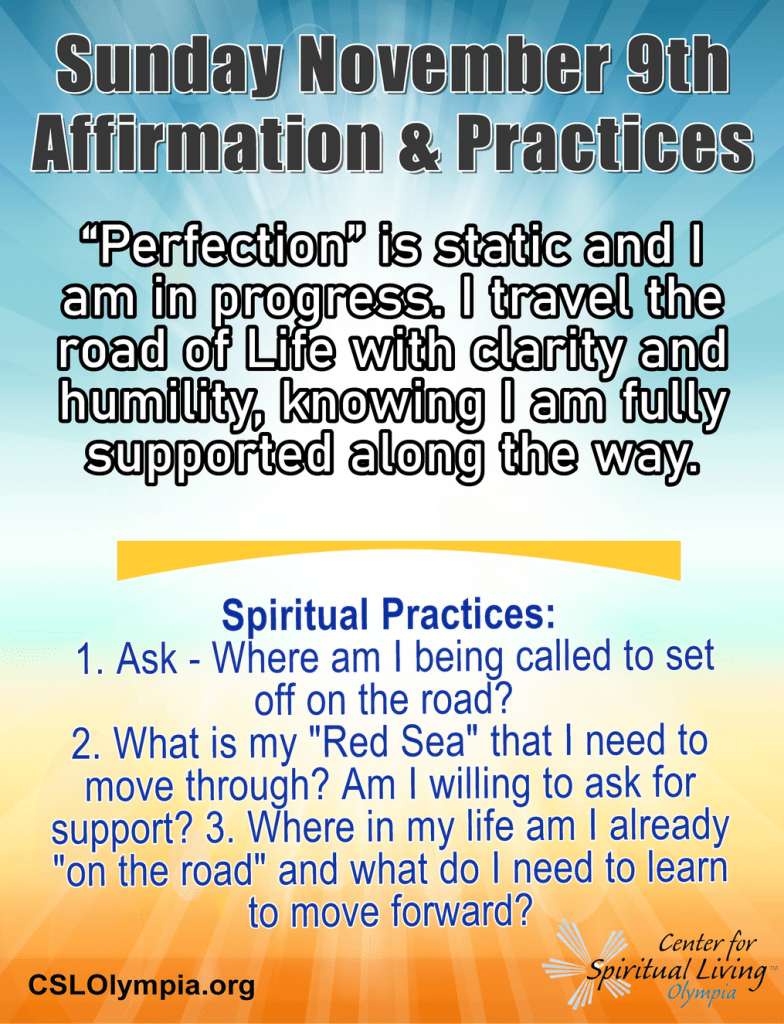 Sunday November 9th
Affirmation & Practices

“Perfection” is static and I am in progress. I travel the road of Life with clarity and humility, knowing I am fully supported along the way.

Spiritual Practices:
1. Ask - Where am I being called to set off on the road?
2. What is my "Red Sea" that I need to move through? Am I willing to ask for support? 3. Where in my life am I already "on the road" and what do I need to learn to move forward?

CSLOlympia.org

Center for Spiritual Living™ Olympia